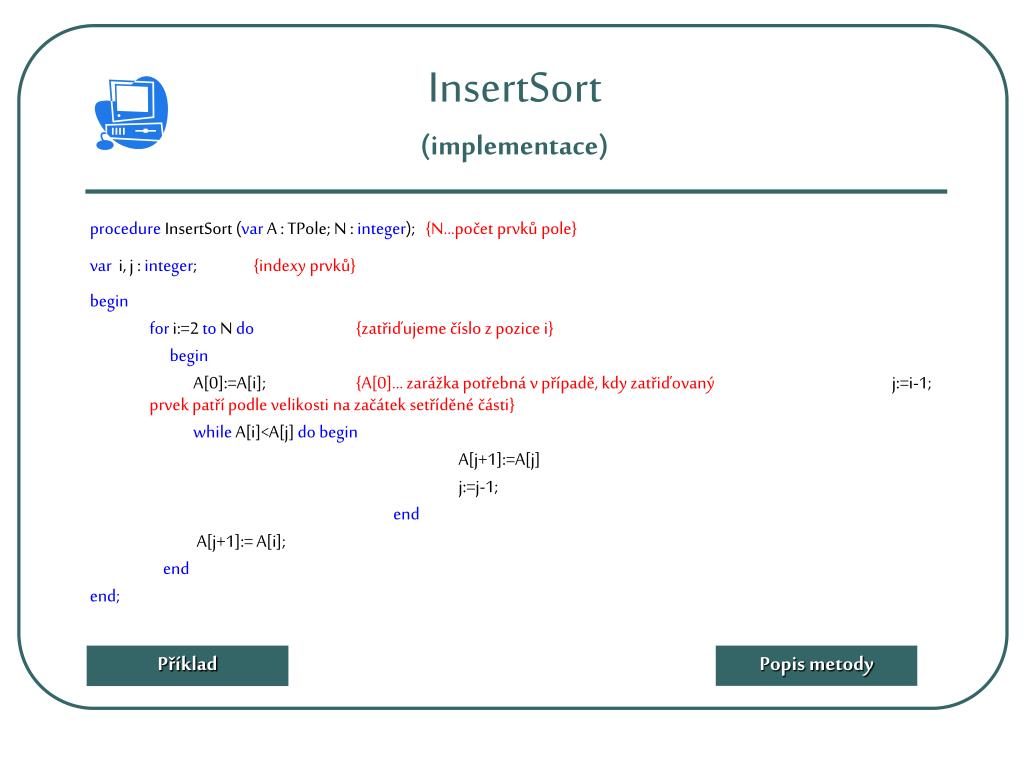 InsertSort
(implementace)

procedure InsertSort (var A : TPole; N : integer); {N...počet prvků pole}

var i, j : integer; {indexy prvků}

begin
for i:=2 to N do {zatřiďujeme číslo z pozice i}
begin
A[0]:=A[i]; {A[0]... zarážka potřebná v případě, kdy zatřiďovaný j:=i-1; prvek patří podle velikosti na začátek setříděné části}
while A[i]<A[j] do begin
A[j+1]:=A[j]
j:=j-1;
end
A[j+1]:= A[i];
end
end;

Příklad

Popis metody